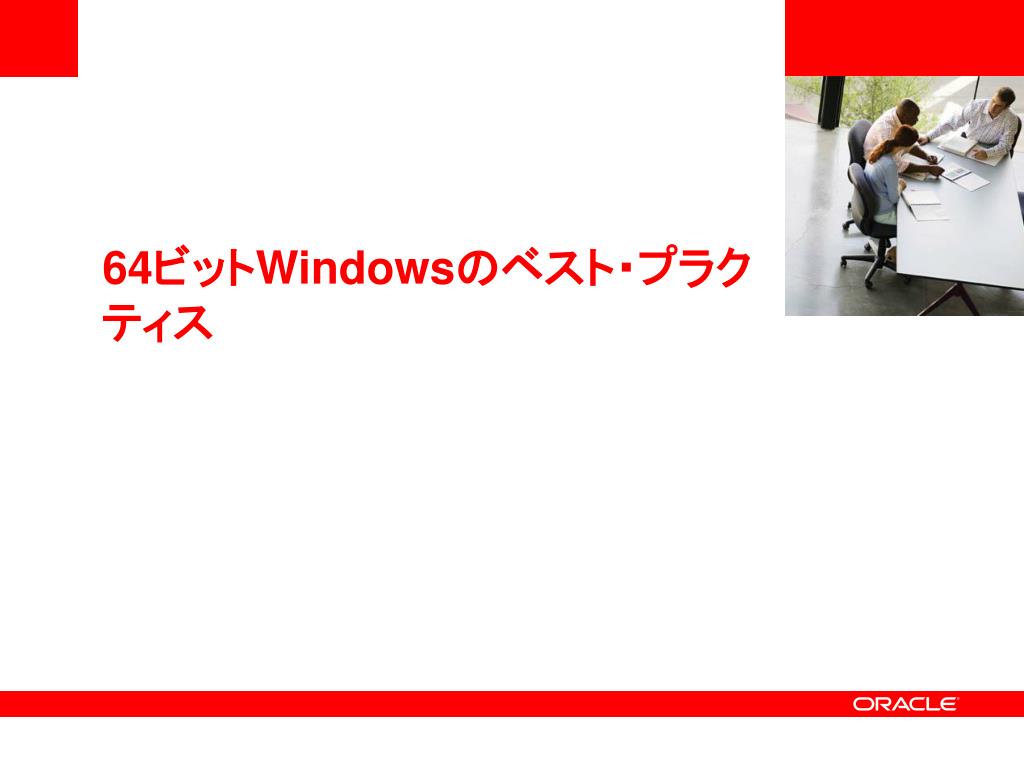 64ビットWindowsのベスト・プラクティス

ORACLE